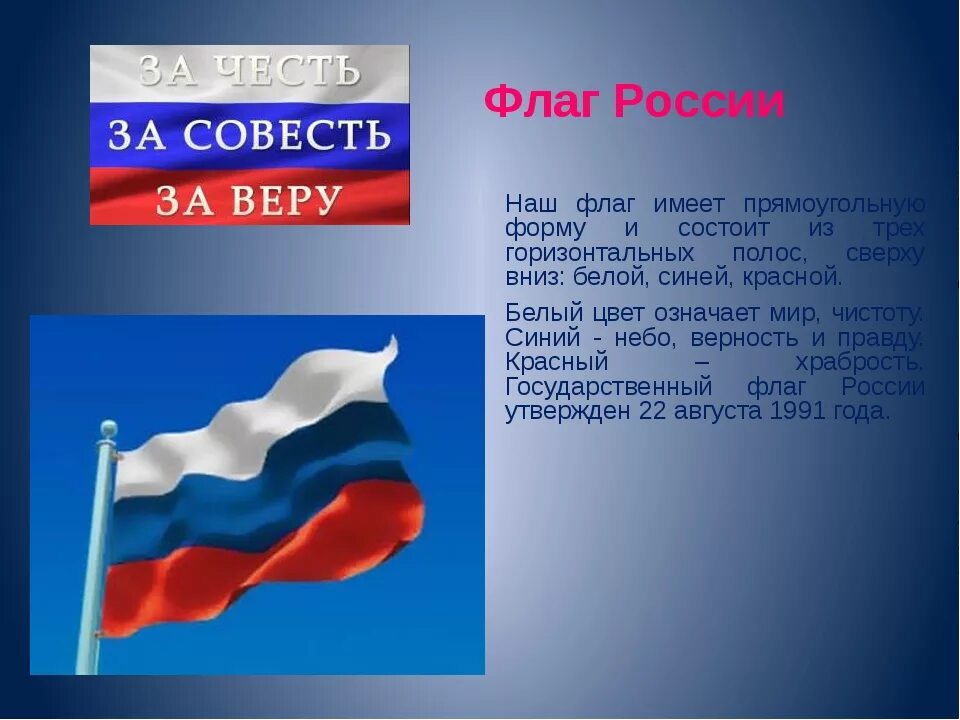 ЗА ЧЕСТЬ
ЗА СОВЕСТЬ
ЗА ВЕРУ

Флаг России

Наш флаг имеет прямоугольную форму и состоит из трех горизонтальных полос, сверху вниз: белой, синей, красной.

Белый цвет означает мир, чистоту. Синий - небо, верность и правду. Красный – храбрость. Государственный флаг России утвержден 22 августа 1991 года.